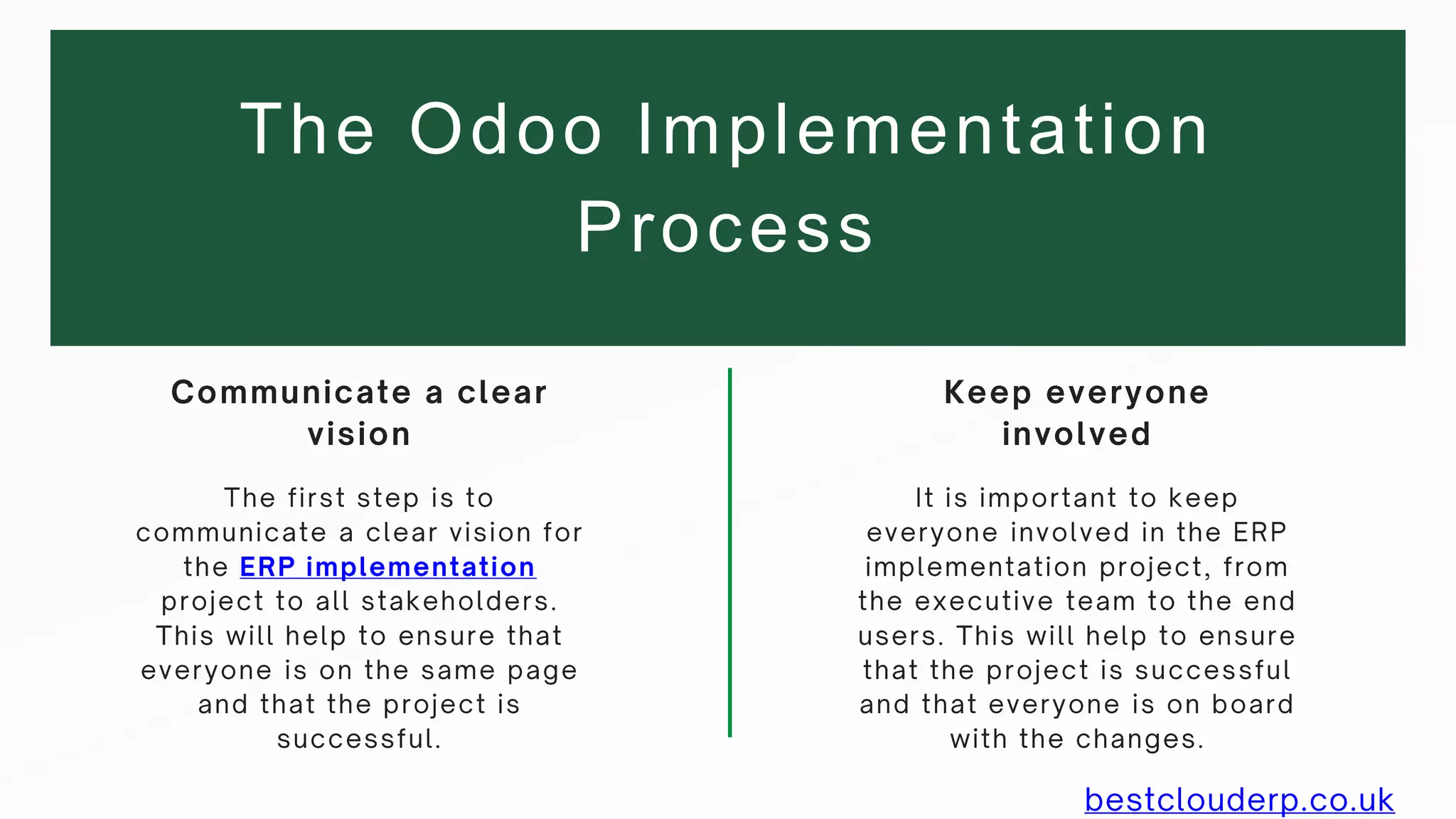 The Odoo Implementation Process

Communicate a clear vision

The first step is to communicate a clear vision for the ERP implementation project to all stakeholders. This will help to ensure that everyone is on the same page and that the project is successful.

Keep everyone involved

It is important to keep everyone involved in the ERP implementation project, from the executive team to the end users. This will help to ensure that the project is successful and that everyone is on board with the changes.

bestclouderp.co.uk